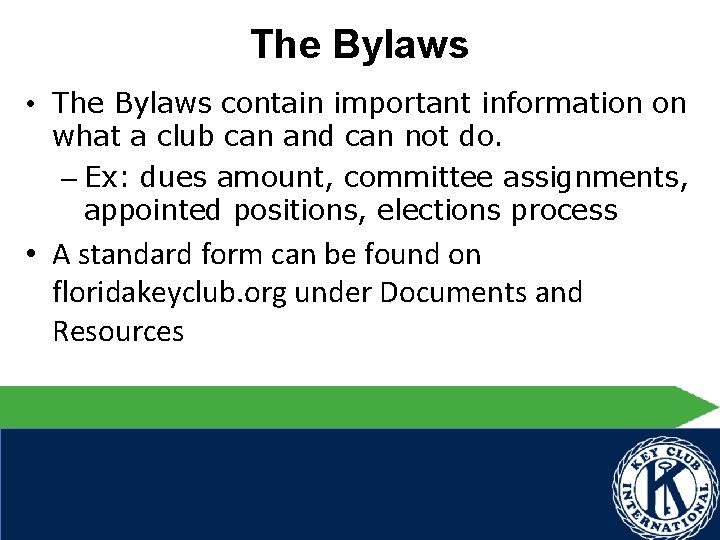 The Bylaws

• The Bylaws contain important information on what a club can and can not do.
– Ex: dues amount, committee assignments, appointed positions, elections process

• A standard form can be found on floridakeyclub.org under Documents and Resources

KEY CLUB INTERNATIONAL
K